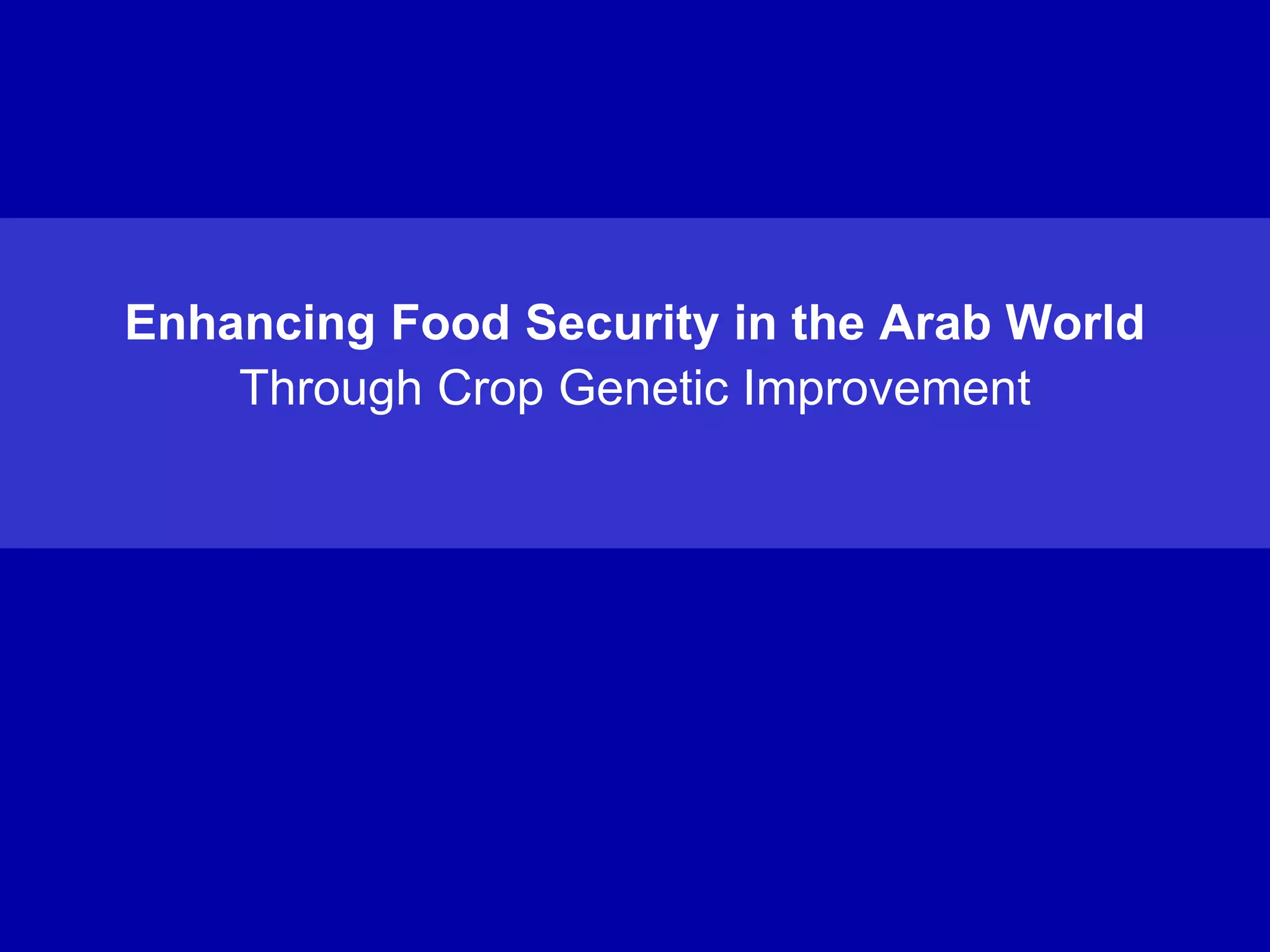 Enhancing Food Security in the Arab World
Through Crop Genetic Improvement